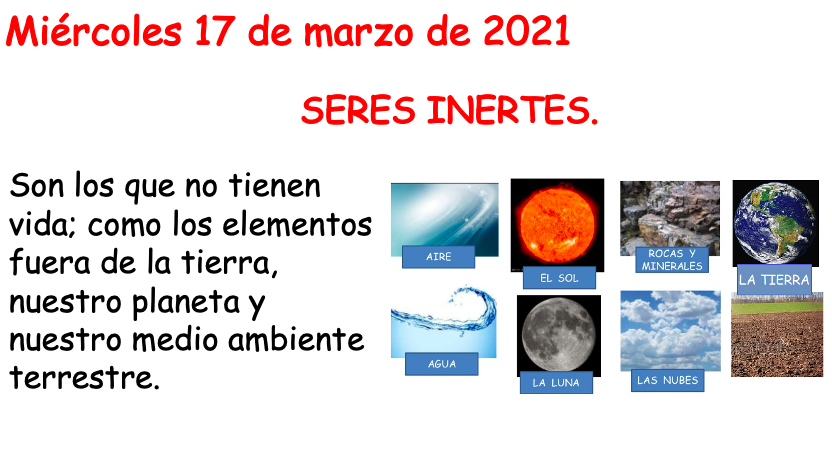 Miércoles 17 de marzo de 2021

SERES INERTES.

Son los que no tienen vida; como los elementos fuera de la tierra, nuestro planeta y nuestro medio ambiente terrestre.

AIRE

EL SOL

ROCAS Y MINERALES

LA TIERRA

AGUA

LA LUNA

LAS NUBES